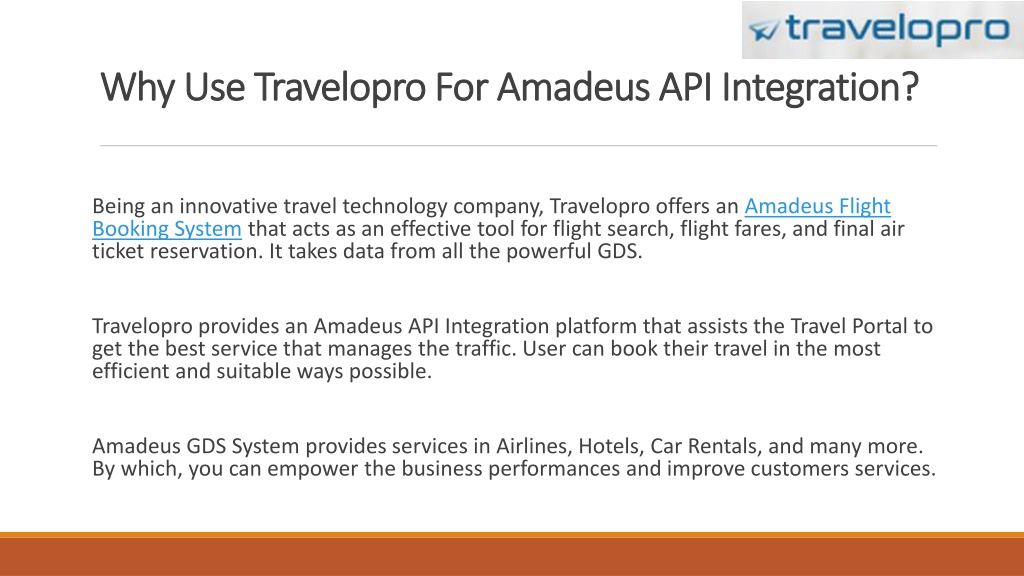 travelopro

Why Use Travelopro For Amadeus API Integration?

Being an innovative travel technology company, Travelopro offers an Amadeus Flight Booking System that acts as an effective tool for flight search, flight fares, and final air ticket reservation. It takes data from all the powerful GDS.

Travelopro provides an Amadeus API Integration platform that assists the Travel Portal to get the best service that manages the traffic. User can book their travel in the most efficient and suitable ways possible.

Amadeus GDS System provides services in Airlines, Hotels, Car Rentals, and many more. By which, you can empower the business performances and improve customers services.